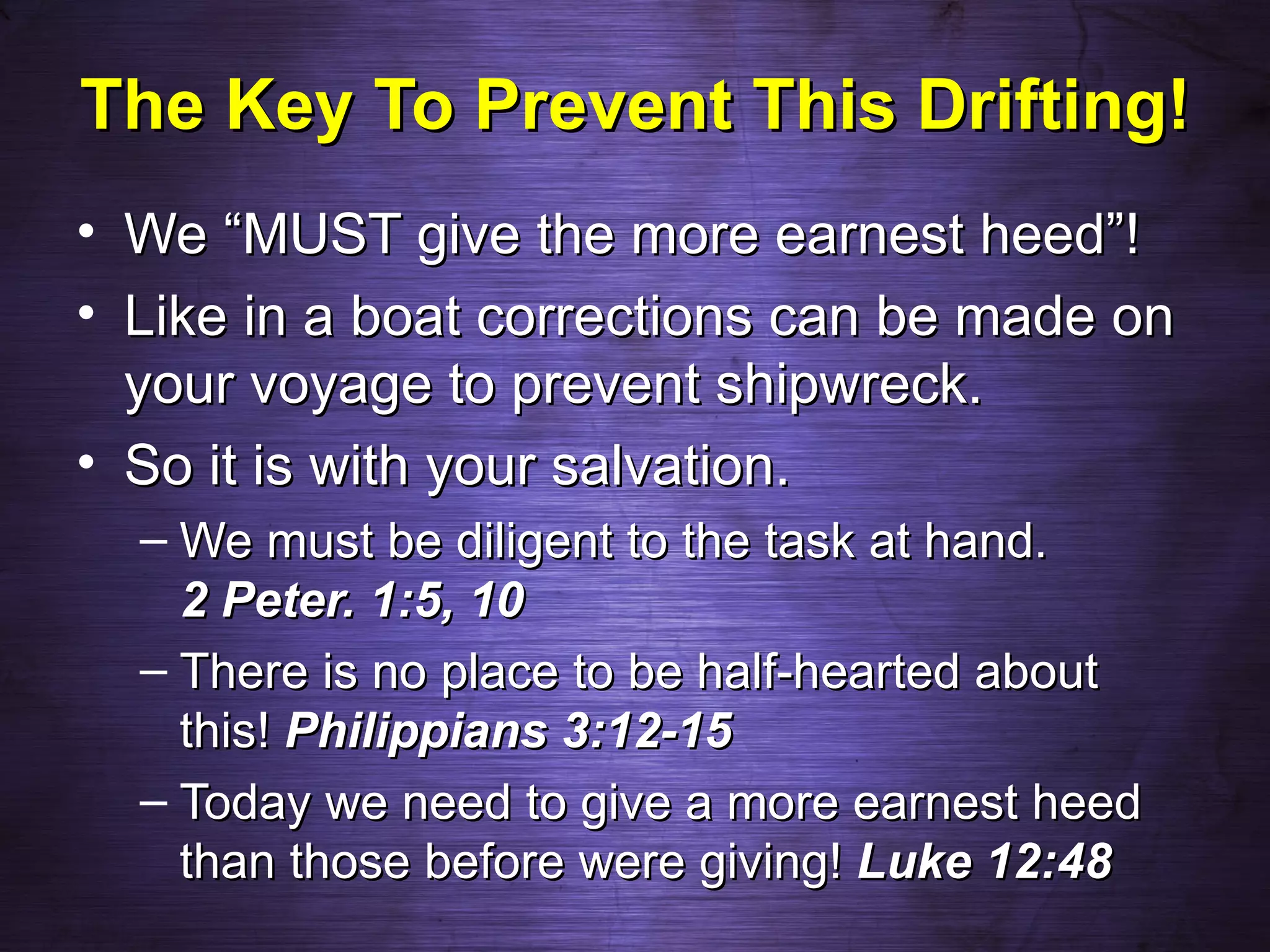 The Key To Prevent This Drifting!

• We “MUST give the more earnest heed”!
• Like in a boat corrections can be made on your voyage to prevent shipwreck.
• So it is with your salvation.
– We must be diligent to the task at hand. 2 Peter. 1:5, 10
– There is no place to be half-hearted about this! Philippians 3:12-15
– Today we need to give a more earnest heed than those before were giving! Luke 12:48